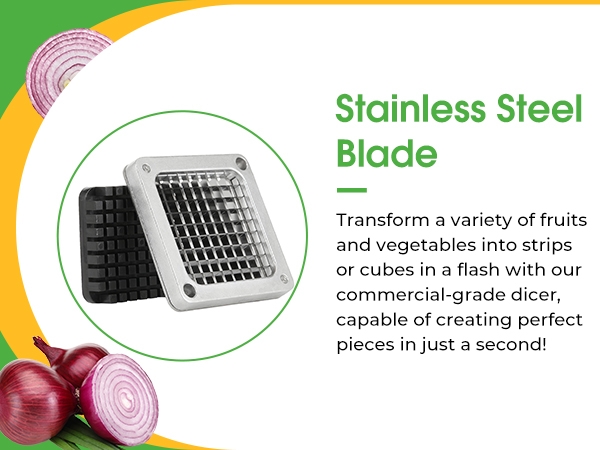 Stainless Steel Blade

Transform a variety of fruits and vegetables into strips or cubes in a flash with our commercial-grade dicer, capable of creating perfect pieces in just a second!